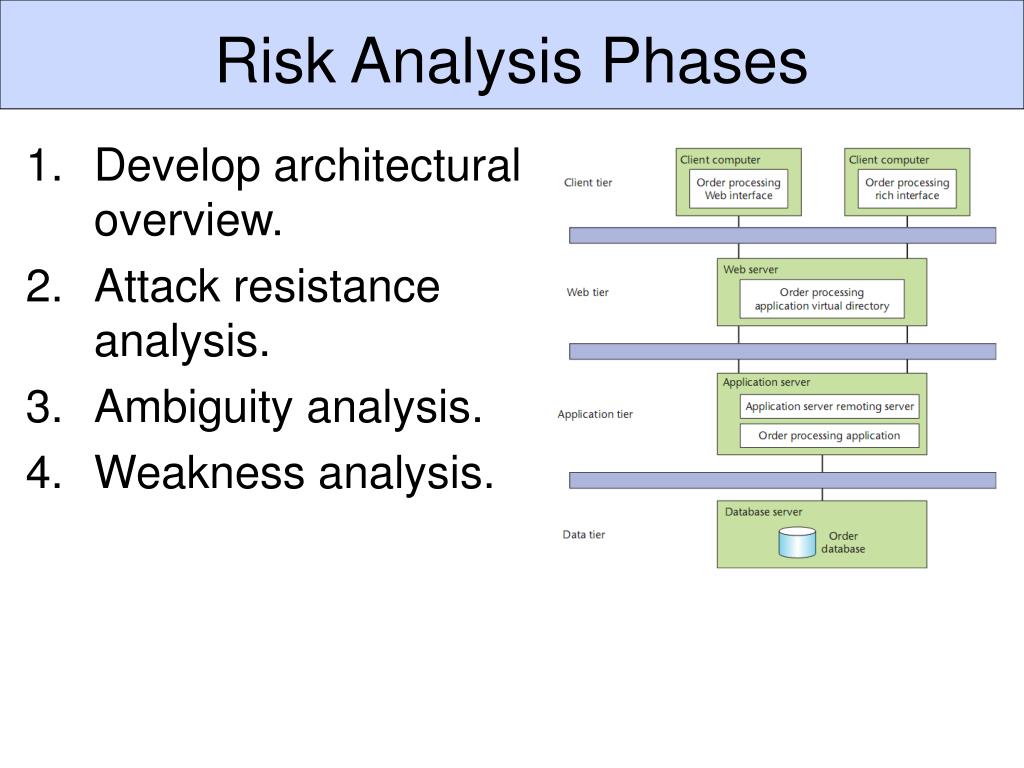 Risk Analysis Phases

1. Develop architectural overview.
2. Attack resistance analysis.
3. Ambiguity analysis.
4. Weakness analysis.

Client tier
Client computer
Order processing Web interface
Client computer
Order processing rich interface

Web tier
Web server
Order processing application virtual directory

Application tier
Application server
Application server remoting server
Order processing application

Data tier
Database server
Order database